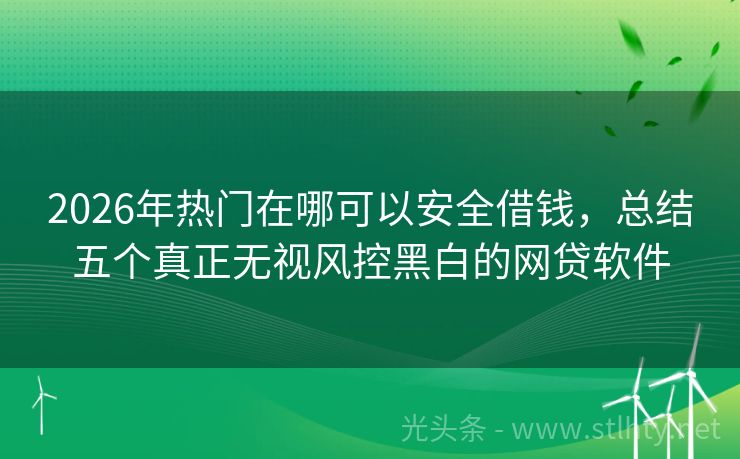 2026年热门在哪可以安全借钱，总结五个真正无视风控黑白的网贷软件

光头条 - www.stlhty.net